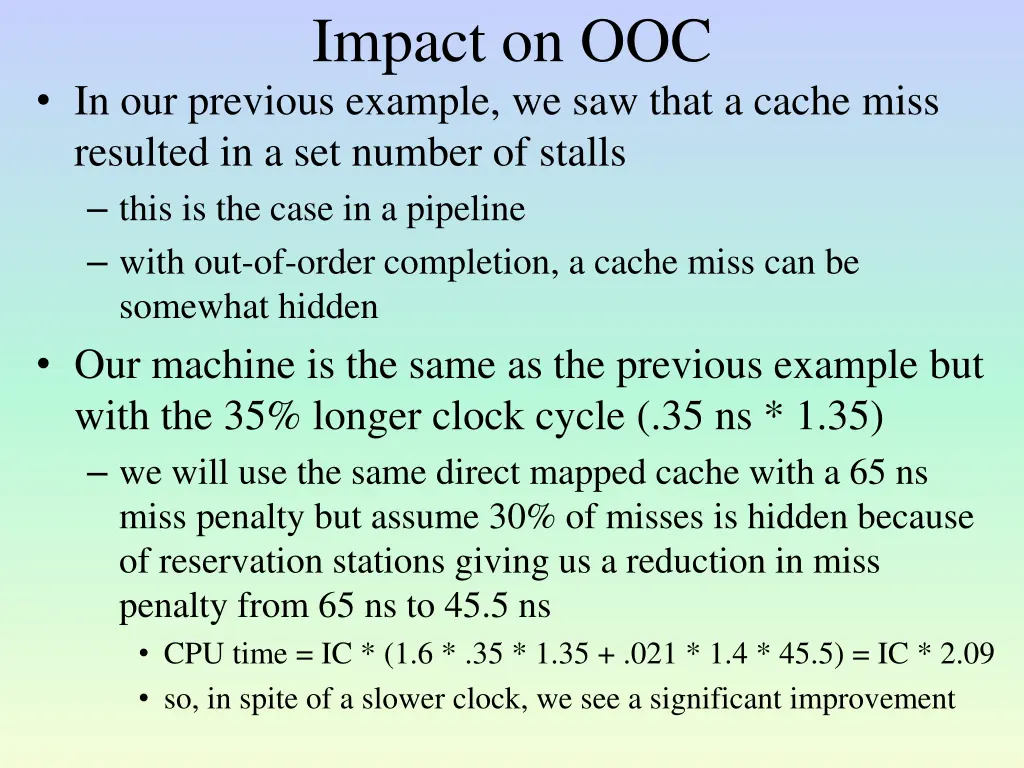 Impact on OOC

• In our previous example, we saw that a cache miss resulted in a set number of stalls
– this is the case in a pipeline
– with out-of-order completion, a cache miss can be somewhat hidden

• Our machine is the same as the previous example but with the 35% longer clock cycle (.35 ns * 1.35)
– we will use the same direct mapped cache with a 65 ns miss penalty but assume 30% of misses is hidden because of reservation stations giving us a reduction in miss penalty from 65 ns to 45.5 ns
• CPU time = IC * (1.6 * .35 * 1.35 + .021 * 1.4 * 45.5) = IC * 2.09
• so, in spite of a slower clock, we see a significant improvement